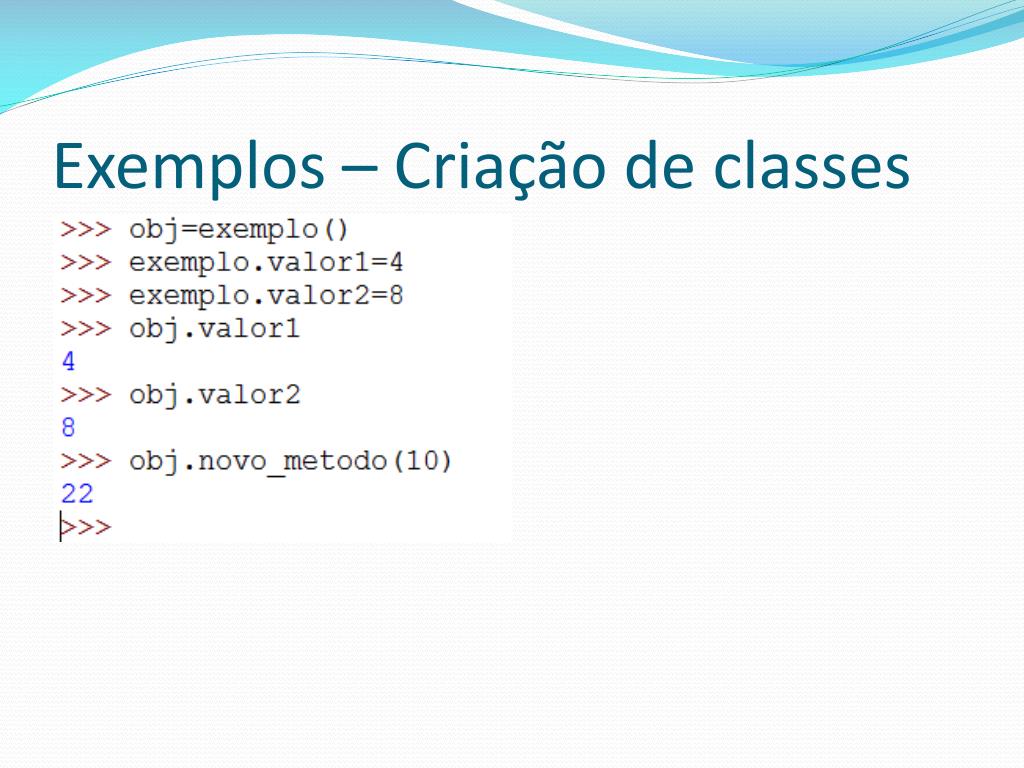 Exemplos – Criação de classes

>>> obj=exemplo()
>>> exemplo.valor1=4
>>> exemplo.valor2=8
>>> obj.valor1
4
>>> obj.valor2
8
>>> obj.novo_metodo(10)
22
>>>